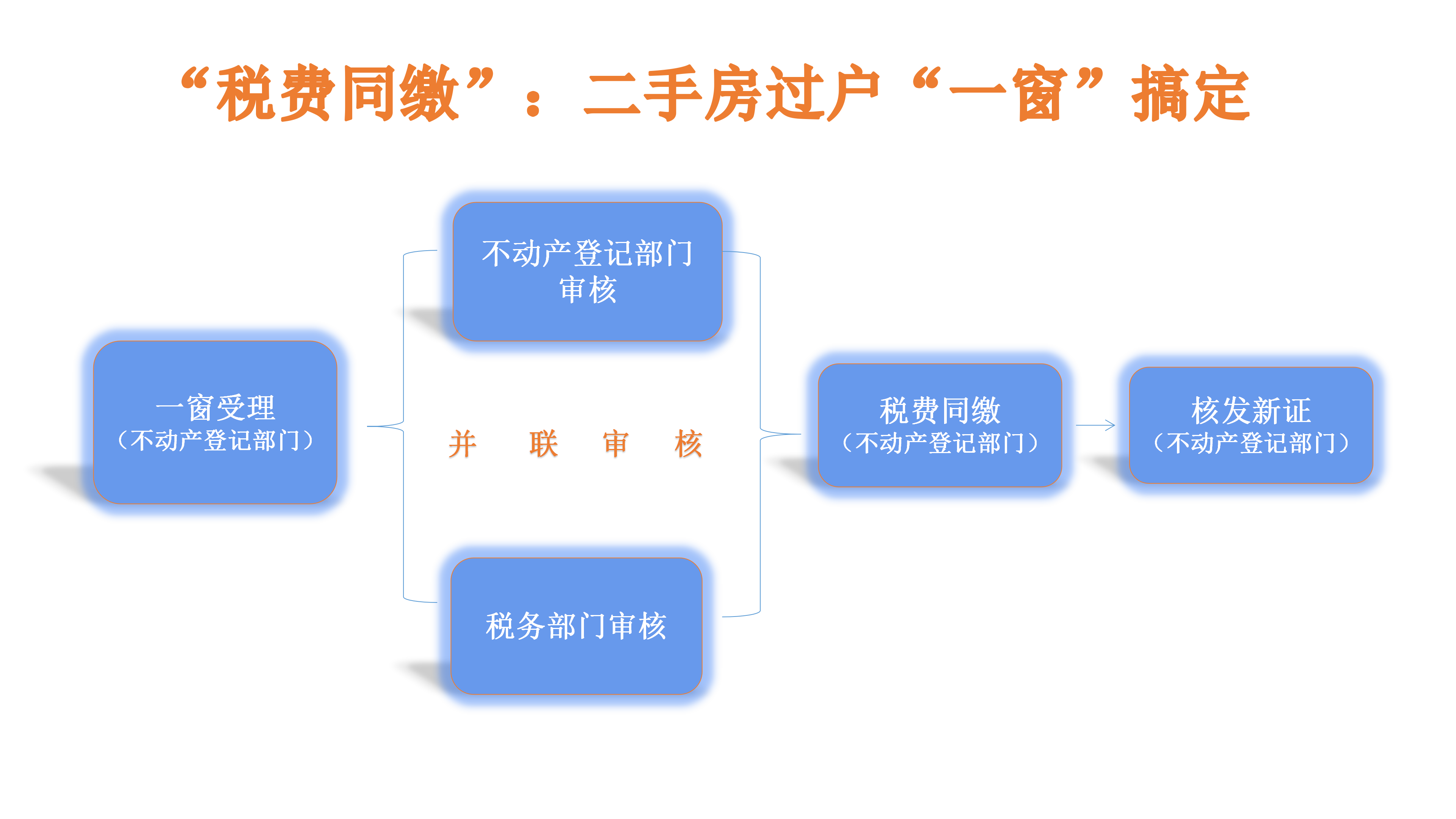 “税费同缴”：二手房过户“一窗”搞定

一窗受理
（不动产登记部门）

不动产登记部门审核

并 联 审 核

税务部门审核

税费同缴
（不动产登记部门）

核发新证
（不动产登记部门）